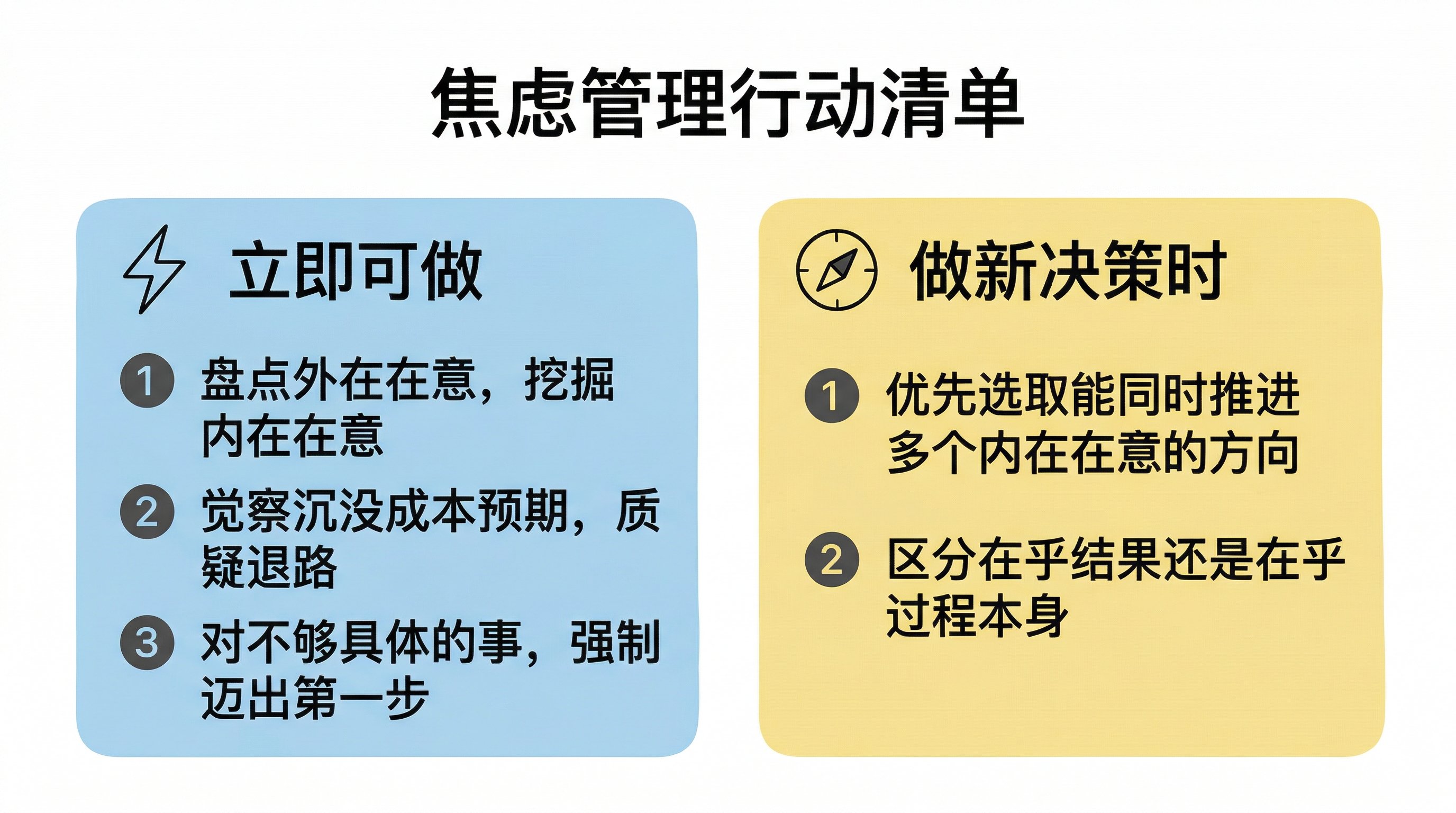 焦虑管理行动清单

立即可做

1 盘点外在在意，挖掘内在在意

2 觉察沉没成本预期，质疑退路

3 对不够具体的事，强制迈出第一步

做新决策时

1 优先选取能同时推进多个内在在意的方向

2 区分在乎结果还是在乎过程本身